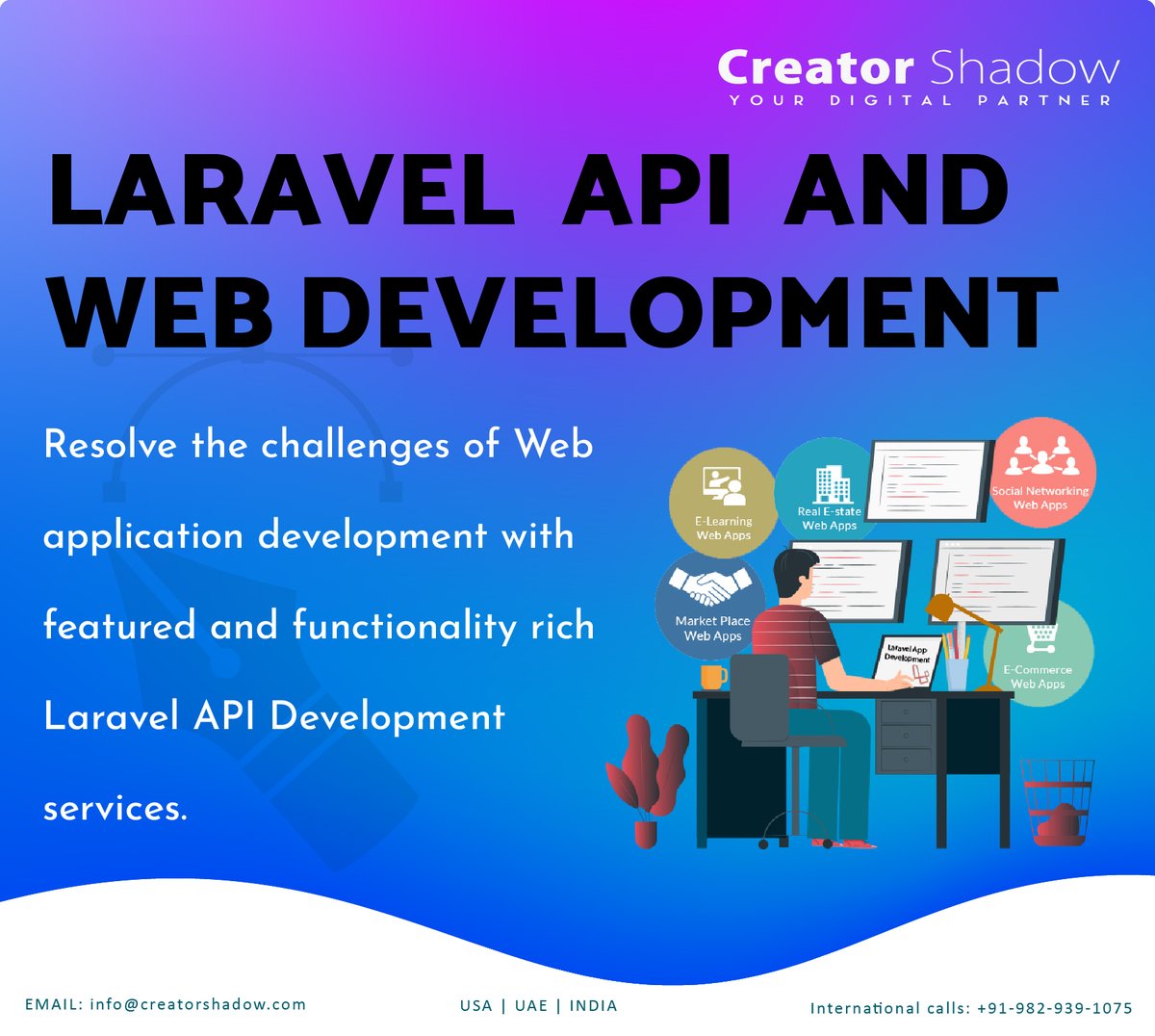 Creator Shadow
YOUR DIGITAL PARTNER

LARAVEL API AND WEB DEVELOPMENT

Resolve the challenges of Web application development with featured and functionality rich Laravel API Development services.

E-Learning Web Apps

Real E-state Web Apps

Social Networking Web Apps

Market Place Web Apps

Laravel App Development

E-Commerce Web Apps

EMAIL: info@creatorshadow.com

USA | UAE | INDIA

International calls: +91-982-939-1075